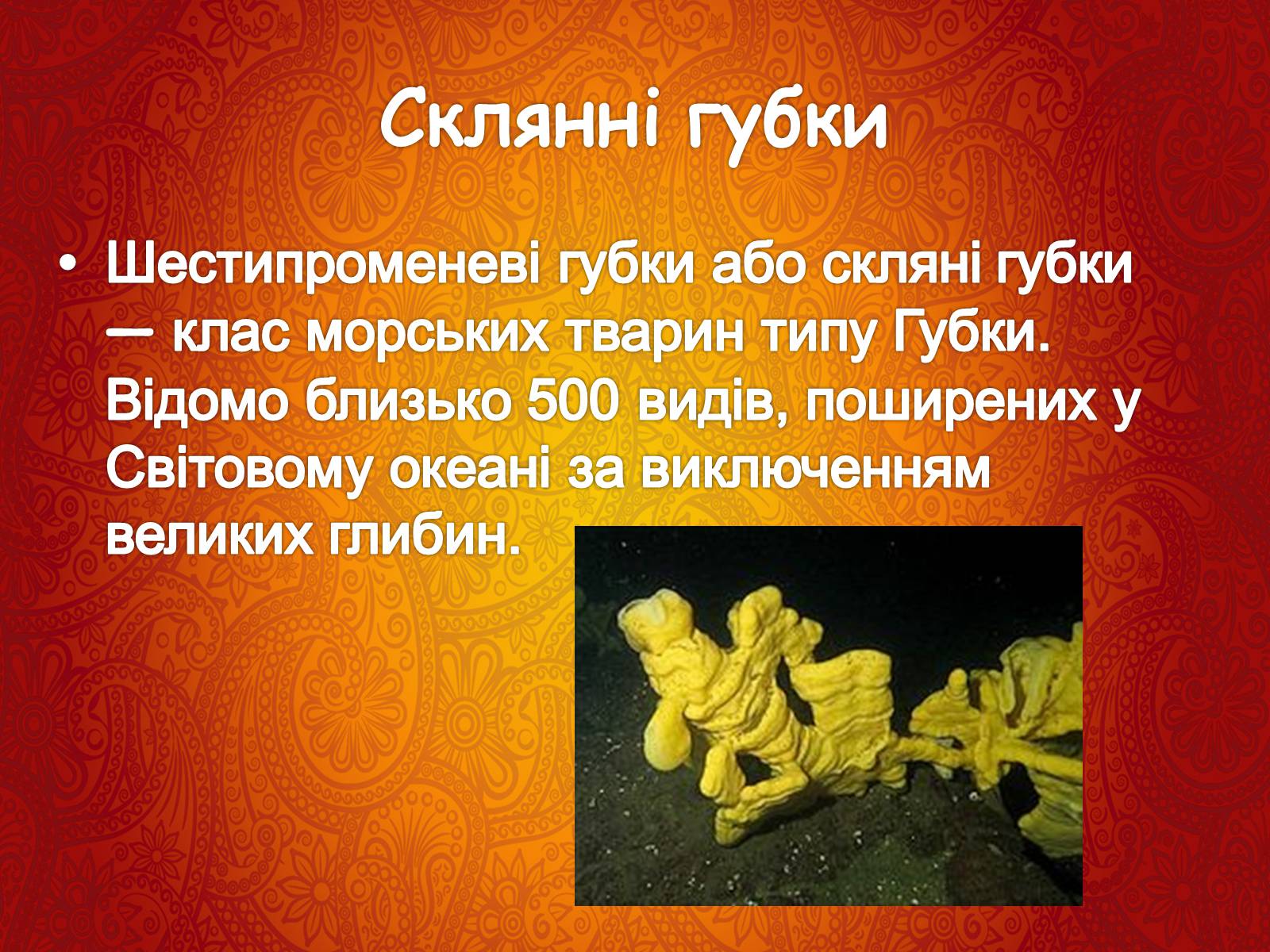 Склянні губки

• Шестипроменеві губки або скляні губки — клас морських тварин типу Губки. Відомо близько 500 видів, поширених у Світовому океані за виключенням великих глибин.